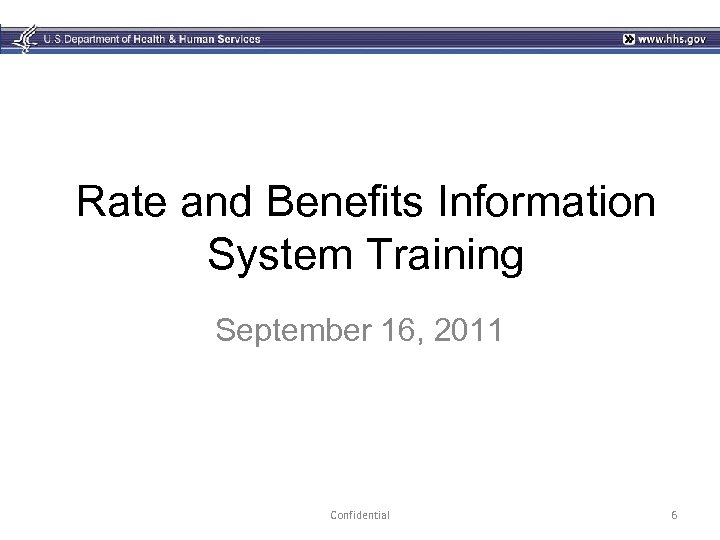 U.S. Department of Health & Human Services

www.hhs.gov

Rate and Benefits Information System Training

September 16, 2011

Confidential

6